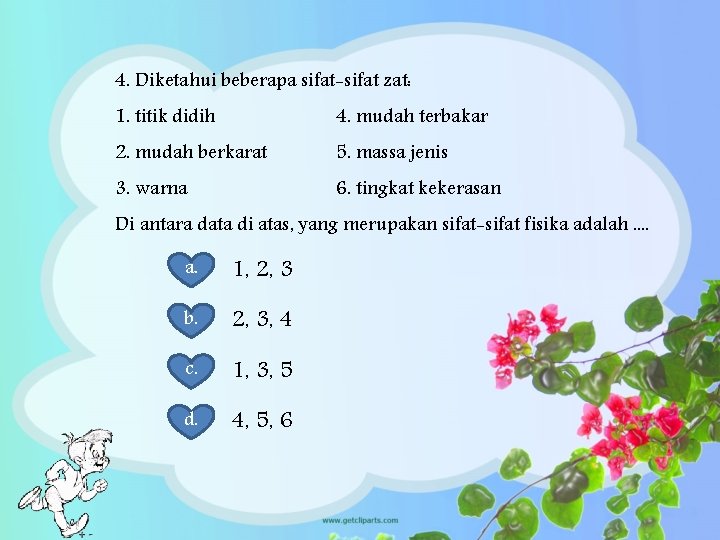 4. Diketahui beberapa sifat-sifat zat:

1. titik didih

2. mudah berkarat

3. warna

4. mudah terbakar

5. massa jenis

6. tingkat kekerasan

Di antara data di atas, yang merupakan sifat-sifat fisika adalah ....

a. 1, 2, 3

b. 2, 3, 4

c. 1, 3, 5

d. 4, 5, 6

www.getcliparts.com